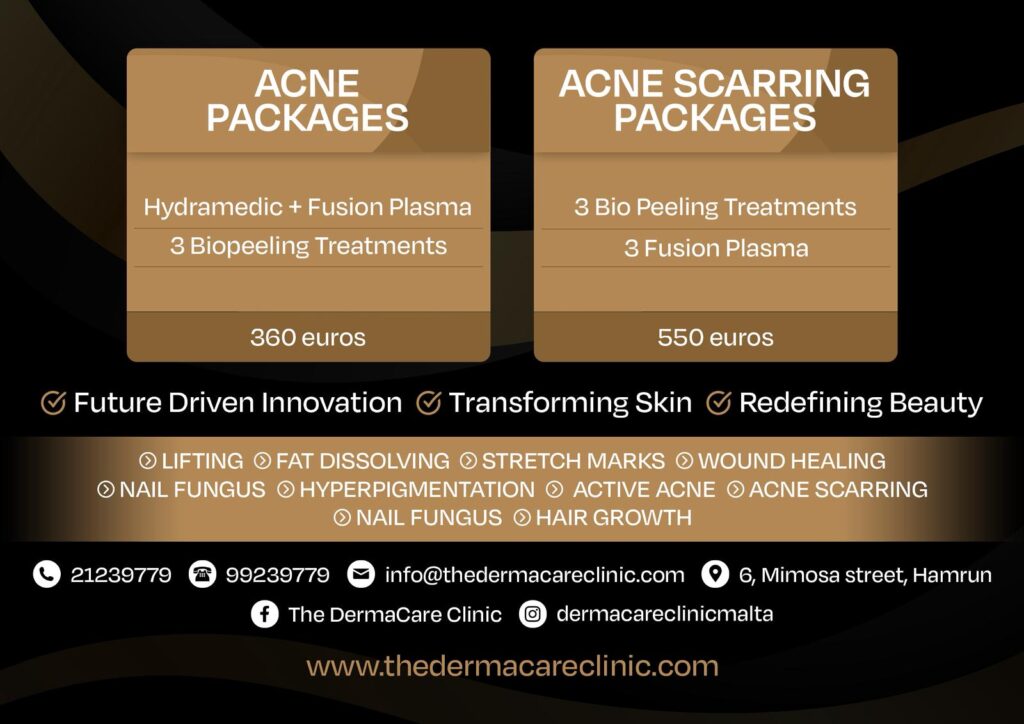 ACNE PACKAGES

Hydramedic + Fusion Plasma

3 Biopeeling Treatments

360 euros

ACNE SCARRING PACKAGES

3 Bio Peeling Treatments

3 Fusion Plasma

550 euros

Future Driven Innovation Transforming Skin Redefining Beauty

LIFTING FAT DISSOLVING STRETCH MARKS WOUND HEALING NAIL FUNGUS HYPERPIGMENTATION ACTIVE ACNE ACNE SCARRING NAIL FUNGUS HAIR GROWTH

21239779 99239779 info@thedermacareclinic.com 6, Mimosa street, Hamrun

The DermaCare Clinic dermacareclinicmalta

www.thedermacareclinic.com